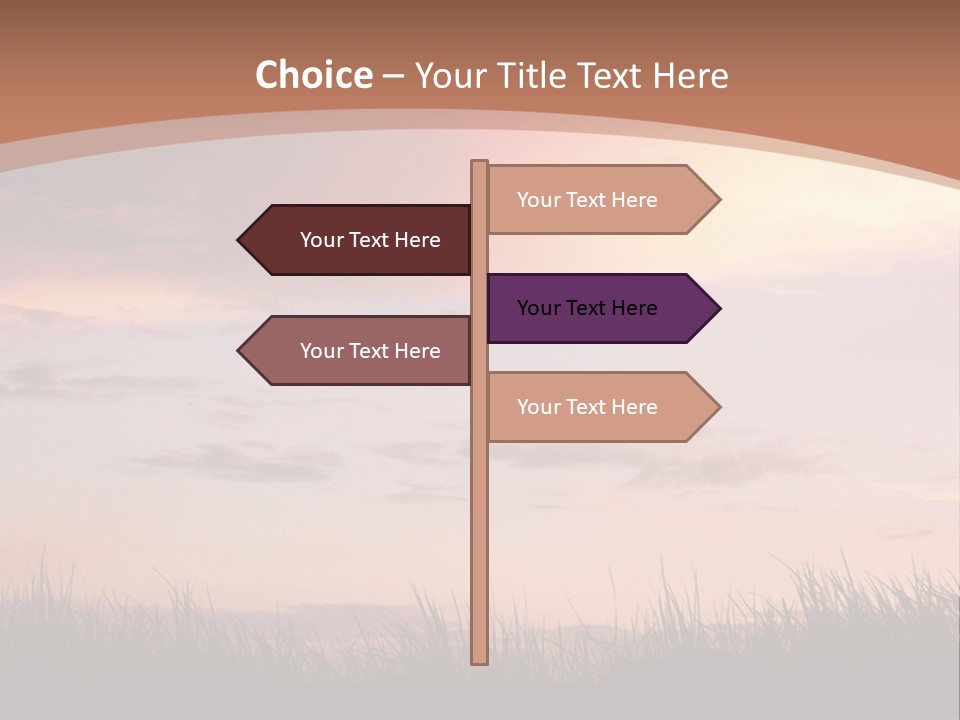 Choice – Your Title Text Here

Your Text Here

Your Text Here

Your Text Here

Your Text Here

Your Text Here